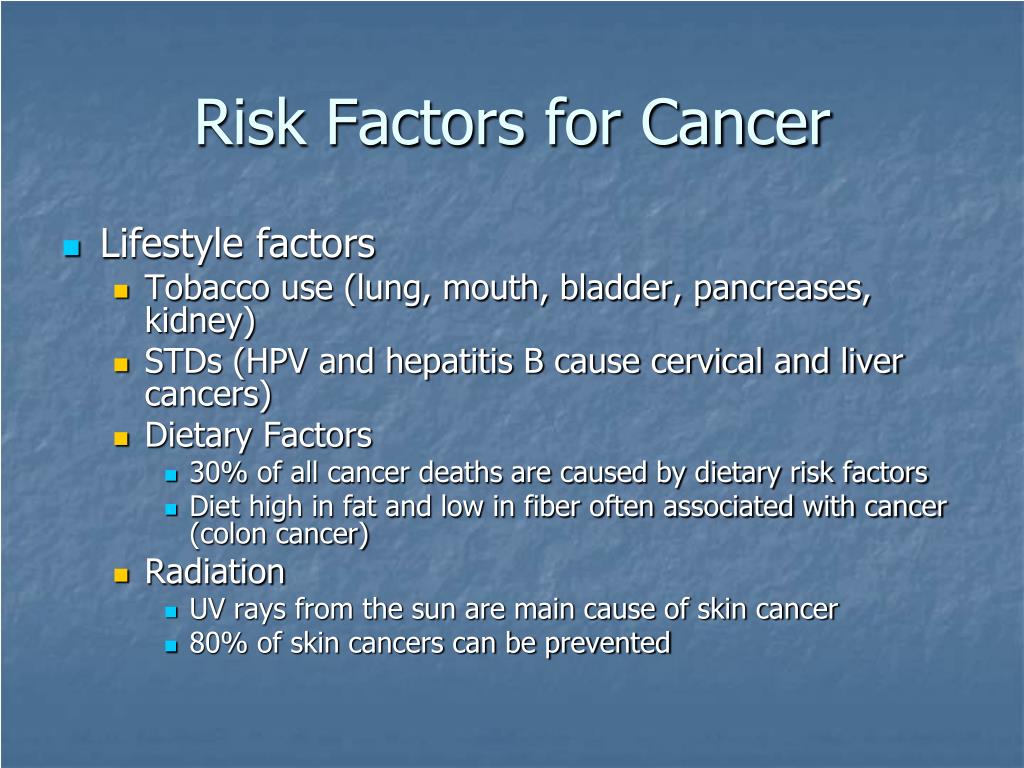 Risk Factors for Cancer

- Lifestyle factors
  - Tobacco use (lung, mouth, bladder, pancreases, kidney)
  - STDs (HPV and hepatitis B cause cervical and liver cancers)
  - Dietary Factors
    - 30% of all cancer deaths are caused by dietary risk factors
    - Diet high in fat and low in fiber often associated with cancer (colon cancer)
  - Radiation
    - UV rays from the sun are main cause of skin cancer
    - 80% of skin cancers can be prevented